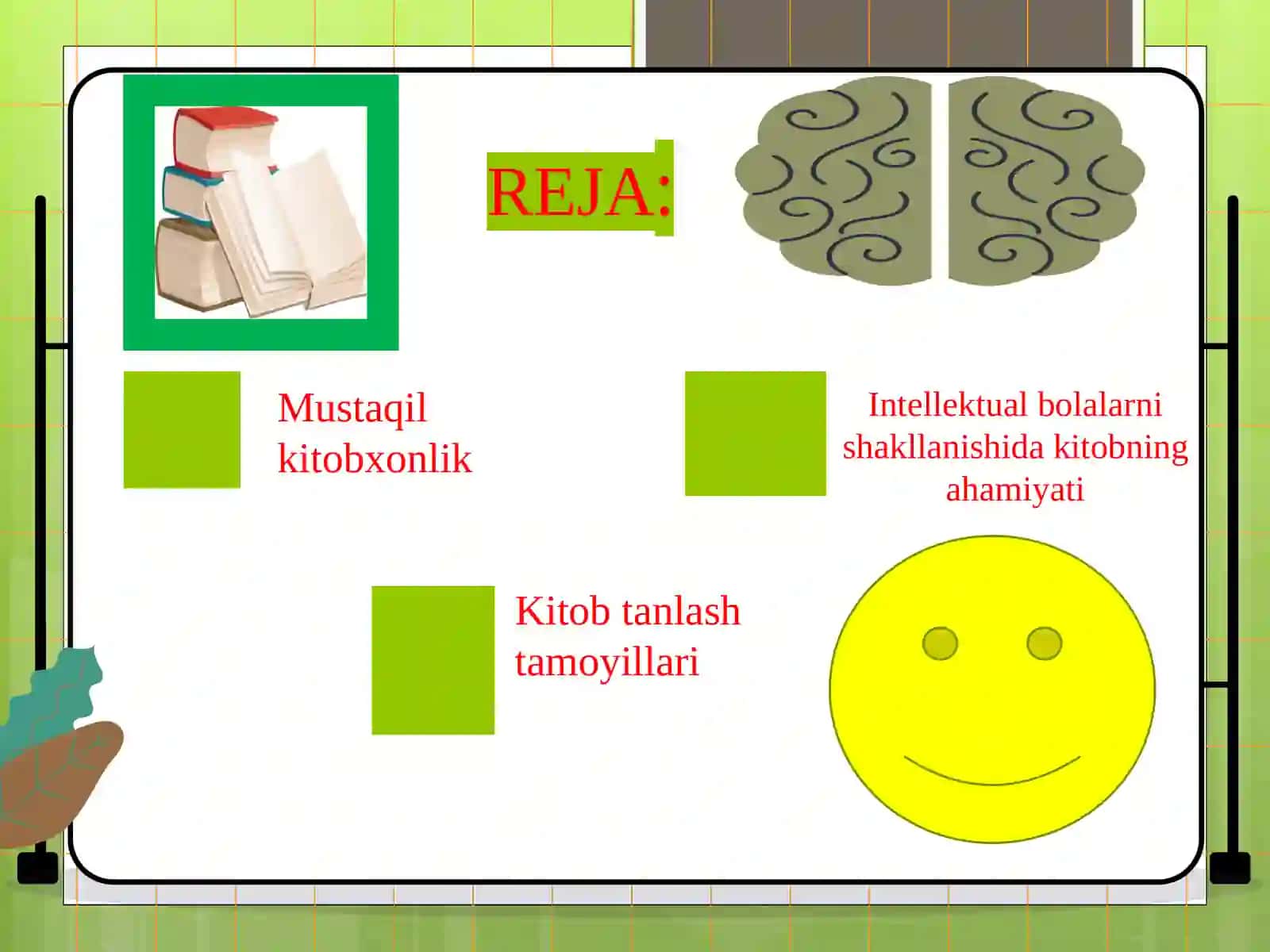 REJA:

Mustaqil kitobxonlik

Intellektual bolalarni shakllanishida kitobning ahamiyati

Kitob tanlash tamoyillari